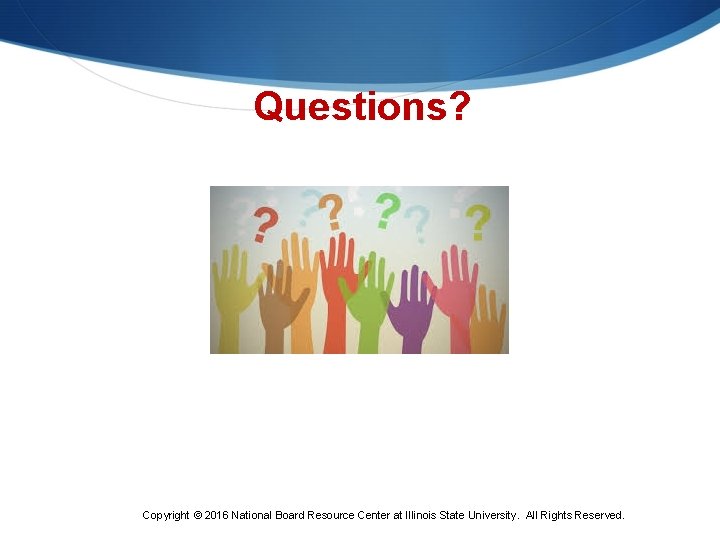 Questions?

Copyright © 2016 National Board Resource Center at Illinois State University. All Rights Reserved.